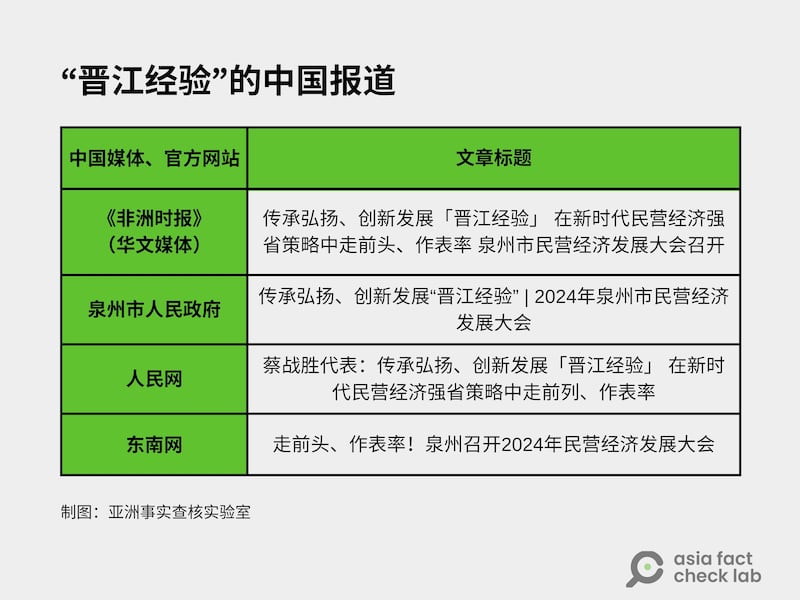 “晋江经验”的中国报道

| 中国媒体、官方网站 | 文章标题 |
|---|---|
| 《非洲时报》（华文媒体） | 传承弘扬、创新发展「晋江经验」 在新时代民营经济强省策略中走前头、作表率 泉州市民营经济发展大会召开 |
| 泉州市人民政府 | 传承弘扬、创新发展“晋江经验” \| 2024年泉州市民营经济发展大会 |
| 人民网 | 蔡战胜代表：传承弘扬、创新发展「晋江经验」 在新时代民营经济强省策略中走前列、作表率 |
| 东南网 | 走前头、作表率！泉州召开2024年民营经济发展大会 |

制图：亚洲事实查核实验室

asia fact check lab